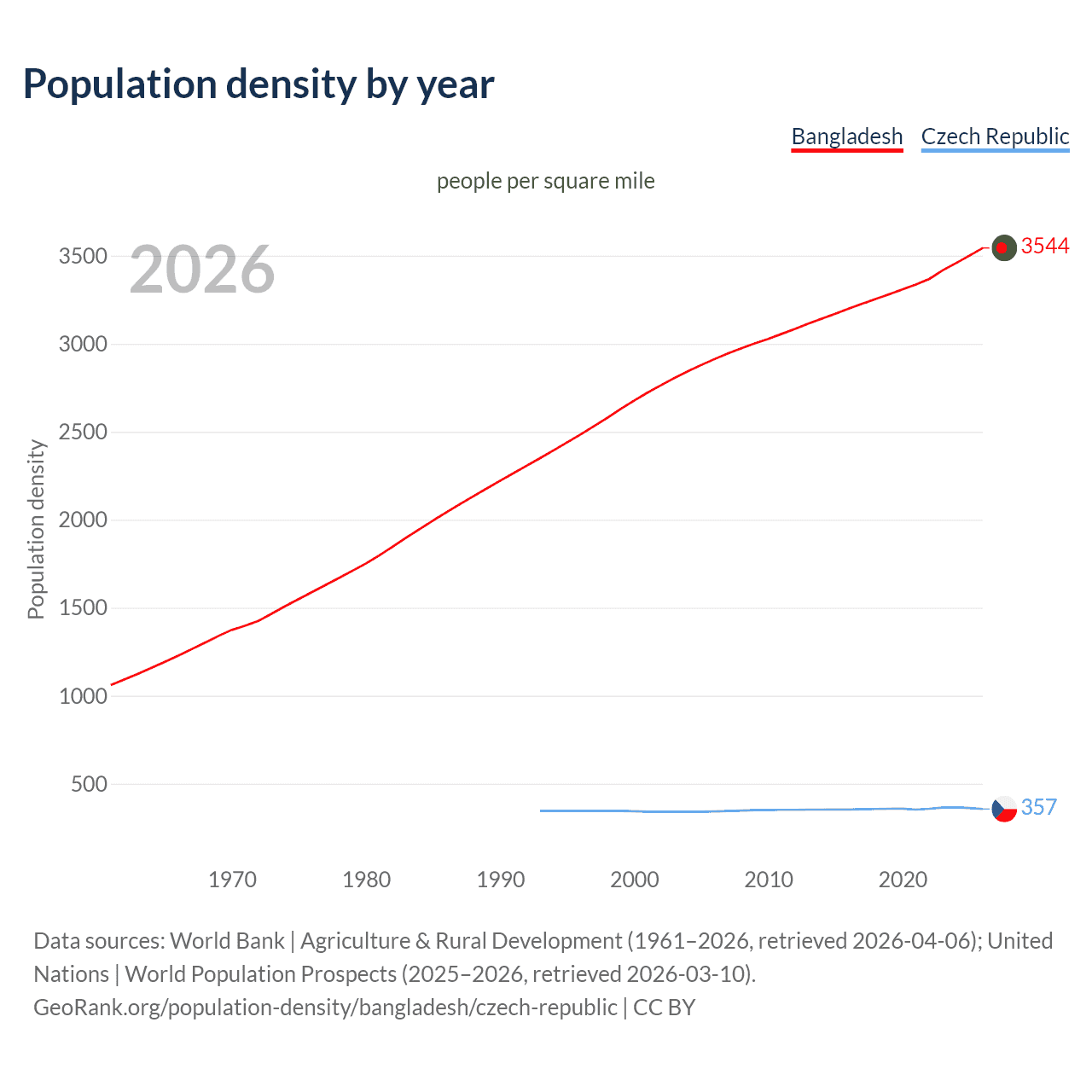 Population density by year

Bangladesh Czech Republic

people per square mile

2026

Population density

3500
3000
2500
2000
1500
1000
500

3544
357

1970 1980 1990 2000 2010 2020

Data sources: World Bank | Agriculture & Rural Development (1961–2026, retrieved 2026-04-06); United Nations | World Population Prospects (2025–2026, retrieved 2026-03-10).
GeoRank.org/population-density/bangladesh/czech-republic | CC BY